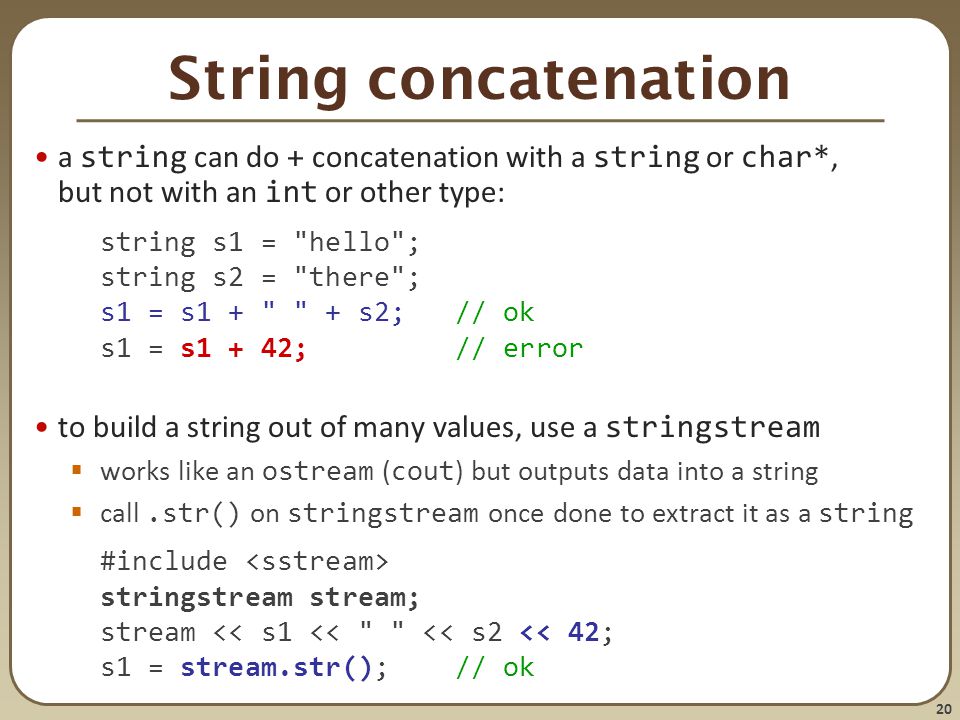 String concatenation

• a string can do + concatenation with a string or char*, but not with an int or other type:

string s1 = "hello";
string s2 = "there";
s1 = s1 + " " + s2;   // ok
s1 = s1 + 42;         // error

• to build a string out of many values, use a stringstream
 ▪ works like an ostream (cout) but outputs data into a string
 ▪ call .str() on stringstream once done to extract it as a string

#include <sstream>
stringstream stream;
stream << s1 << " " << s2 << 42;
s1 = stream.str();    // ok

20